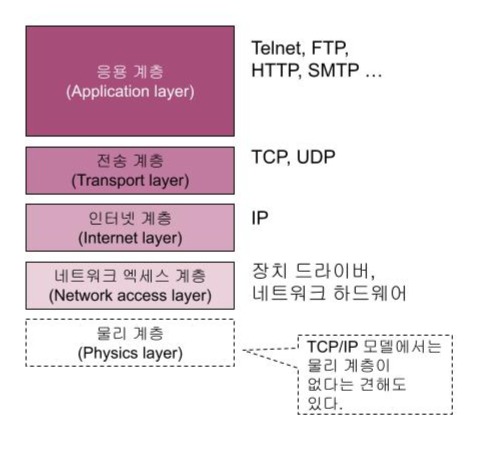 응용 계층
(Application layer)

Telnet, FTP,
HTTP, SMTP …

전송 계층
(Transport layer)

TCP, UDP

인터넷 계층
(Internet layer)

IP

네트워크 엑세스 계층
(Network access layer)

장치 드라이버,
네트워크 하드웨어

물리 계층
(Physics layer)

TCP/IP 모델에서는
물리 계층이
없다는 견해도
있다.